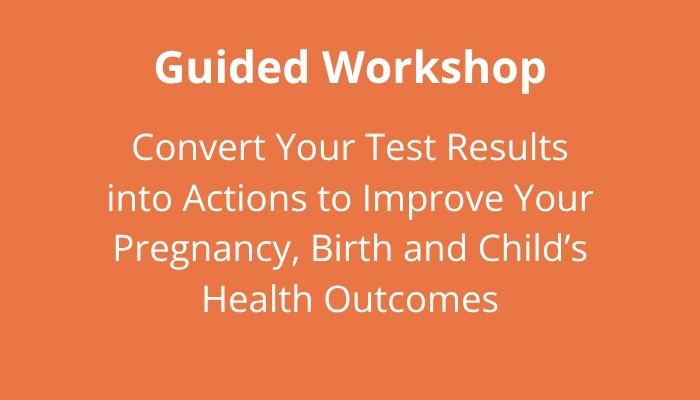 Guided Workshop

Convert Your Test Results into Actions to Improve Your Pregnancy, Birth and Child’s Health Outcomes